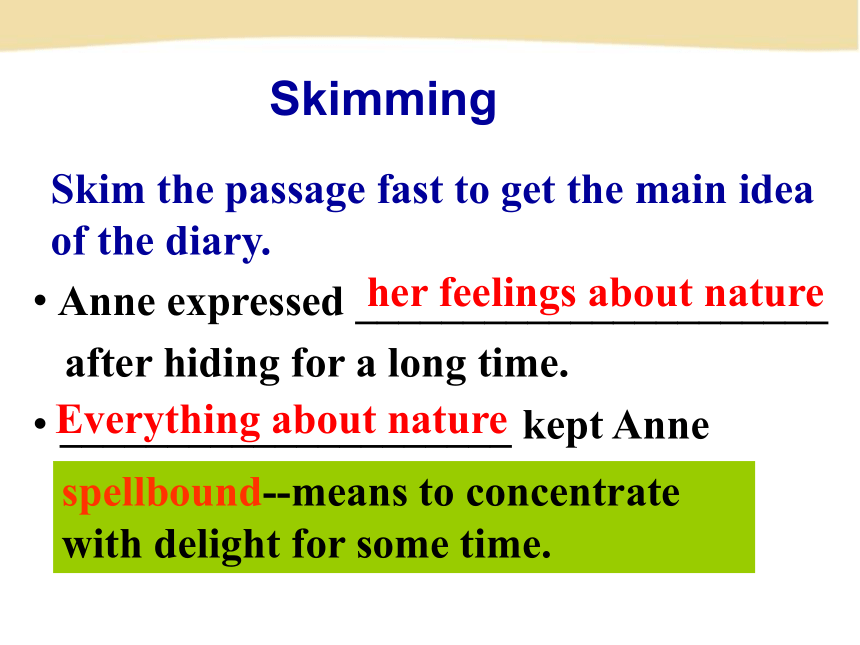 Skimming

Skim the passage fast to get the main idea of the diary.

• Anne expressed her feelings about nature after hiding for a long time.

• Everything about nature kept Anne

spellbound--means to concentrate with delight for some time.